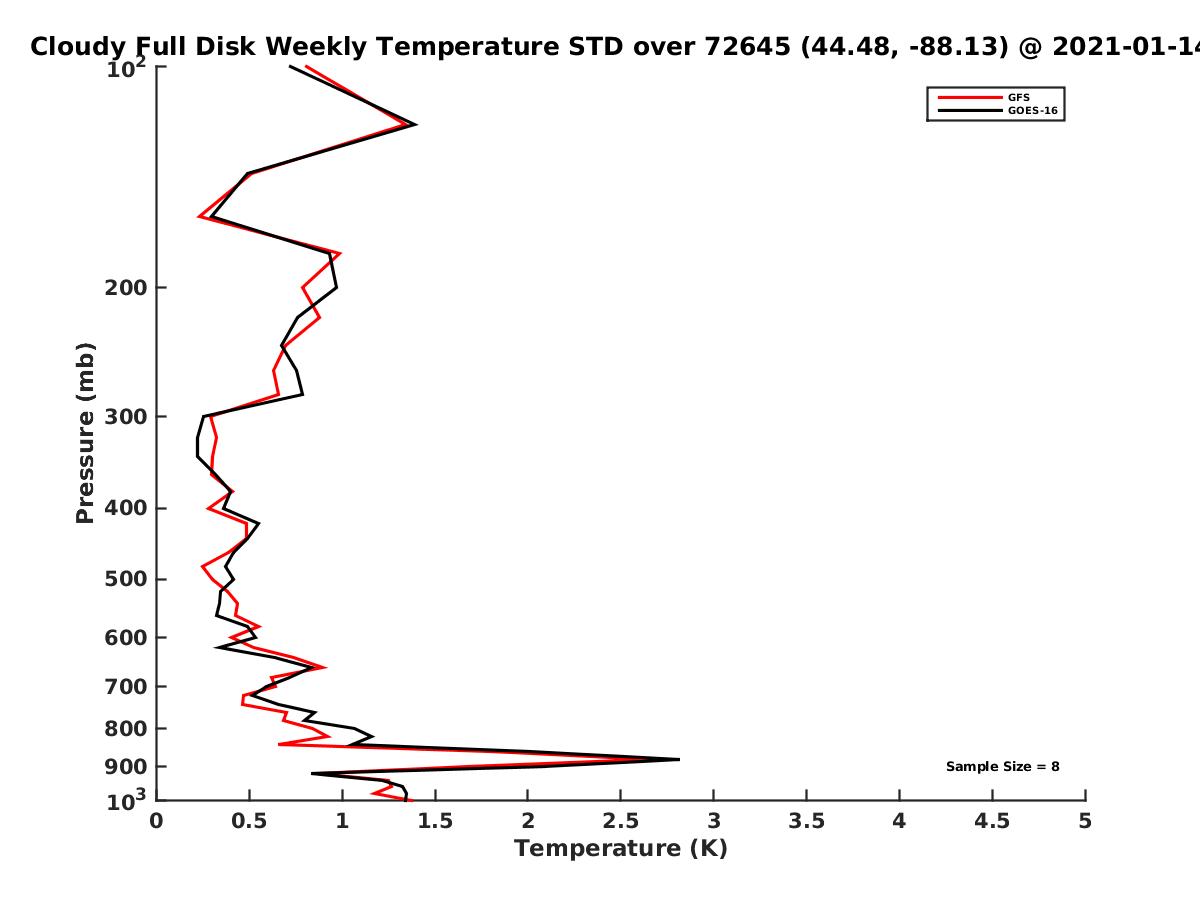 Cloudy Full Disk Weekly Temperature STD over 72645 (44.48, -88.13) @ 2021-01-14

GFS
GOES-16

Pressure (mb)

$10^2$
200
300
400
500
600
700
800
900
$10^3$

Sample Size = 8

0
0.5
1
1.5
2
2.5
3
3.5
4
4.5
5

Temperature (K)